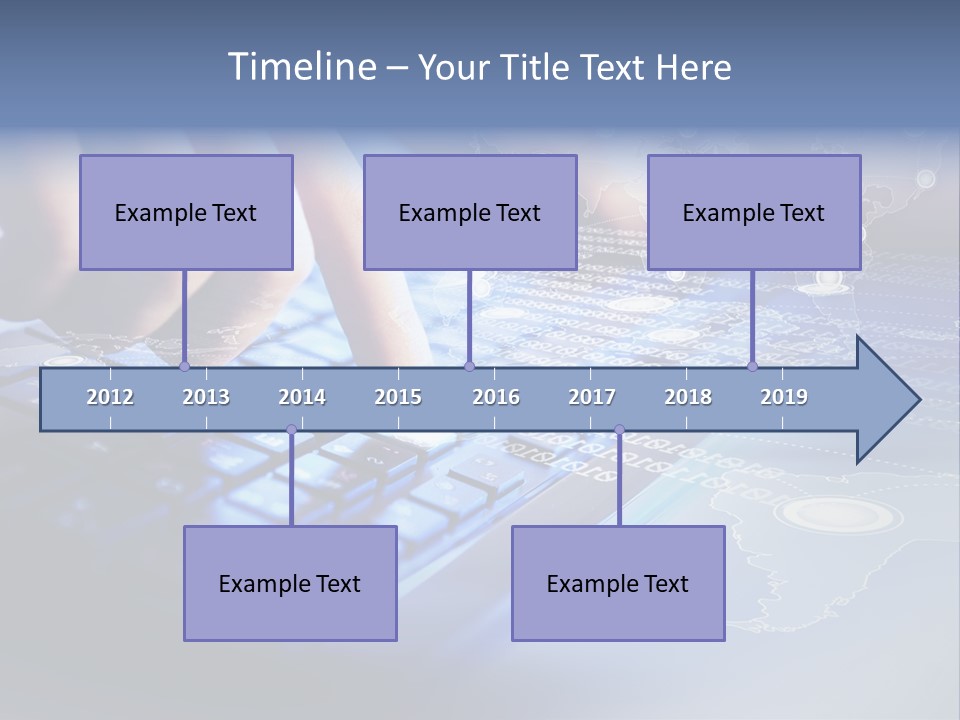 Timeline – Your Title Text Here

Example Text

Example Text

Example Text

2012 2013 2014 2015 2016 2017 2018 2019

Example Text

Example Text